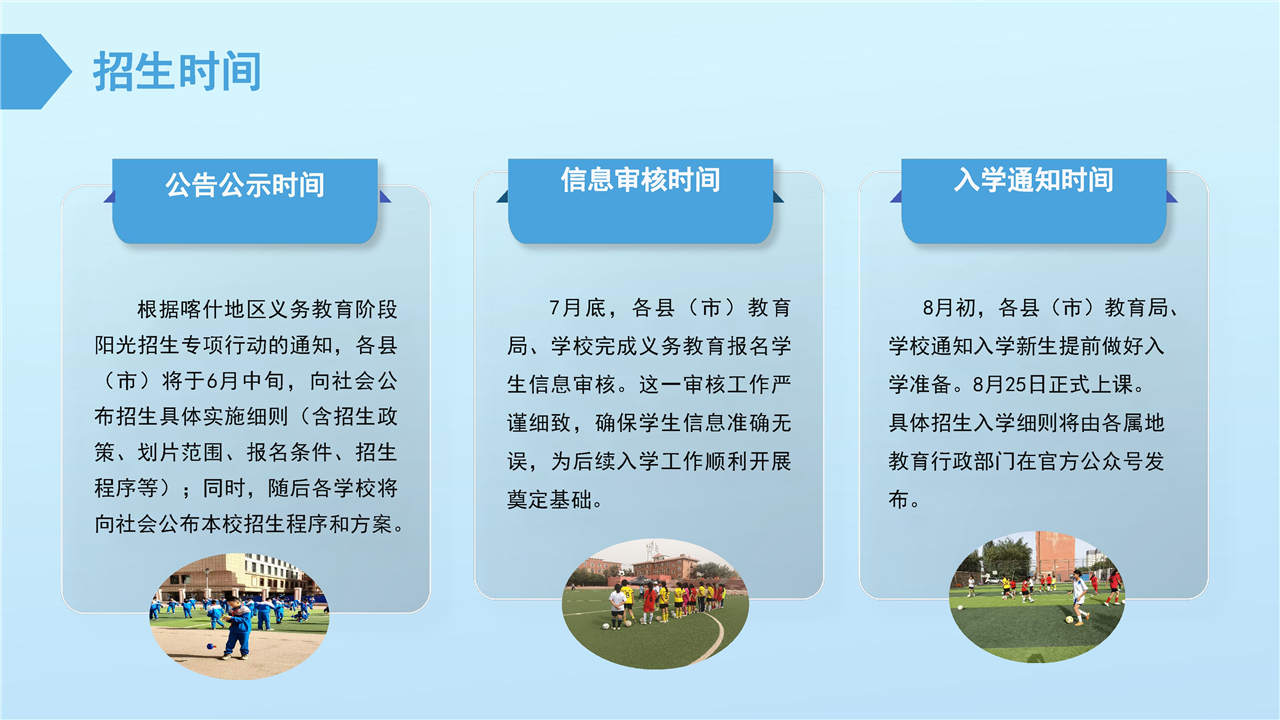 招生时间

公告公示时间

根据喀什地区义务教育阶段阳光招生专项行动的通知，各县（市）将于6月中旬，向社会公布招生具体实施细则（含招生政策、划片范围、报名条件、招生程序等）；同时，随后各学校将向社会公布本校招生程序和方案。

信息审核时间

7月底，各县（市）教育局、学校完成义务教育报名学生信息审核。这一审核工作严谨细致，确保学生信息准确无误，为后续入学工作顺利开展奠定基础。

入学通知时间

8月初，各县（市）教育局、学校通知入学新生提前做好入学准备。8月25日正式上课。具体招生入学细则将由各属地教育行政部门在官方公众号发布。